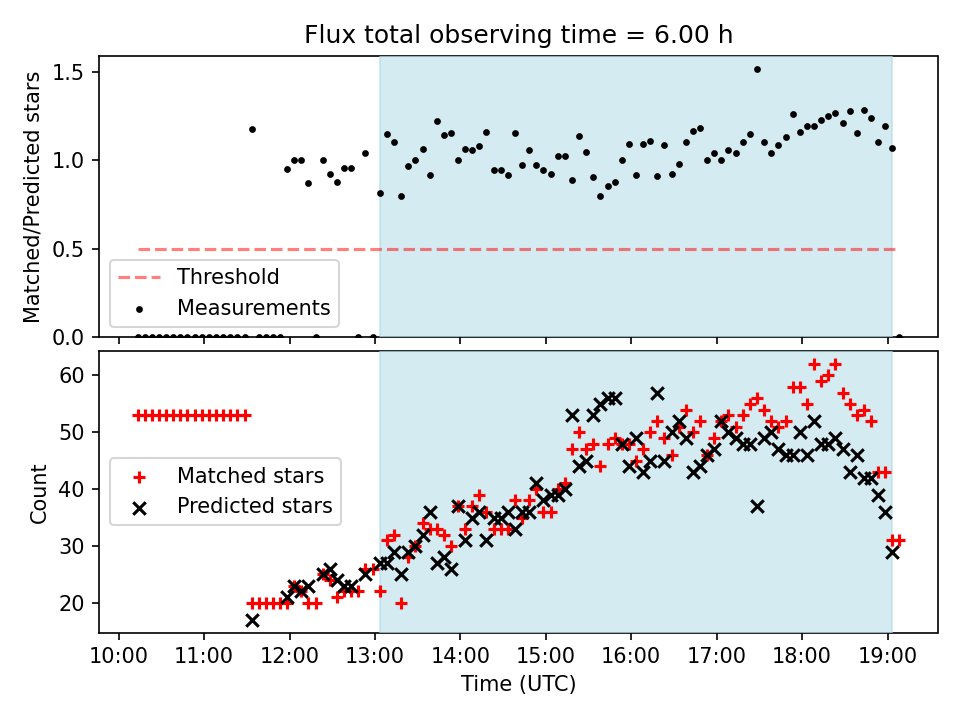 Flux total observing time = 6.00 h

Matched/Predicted stars

1.5
1.0
0.5
0.0

Threshold
Measurements

Count

60
50
40
30
20

Matched stars
Predicted stars

10:00 11:00 12:00 13:00 14:00 15:00 16:00 17:00 18:00 19:00

Time (UTC)